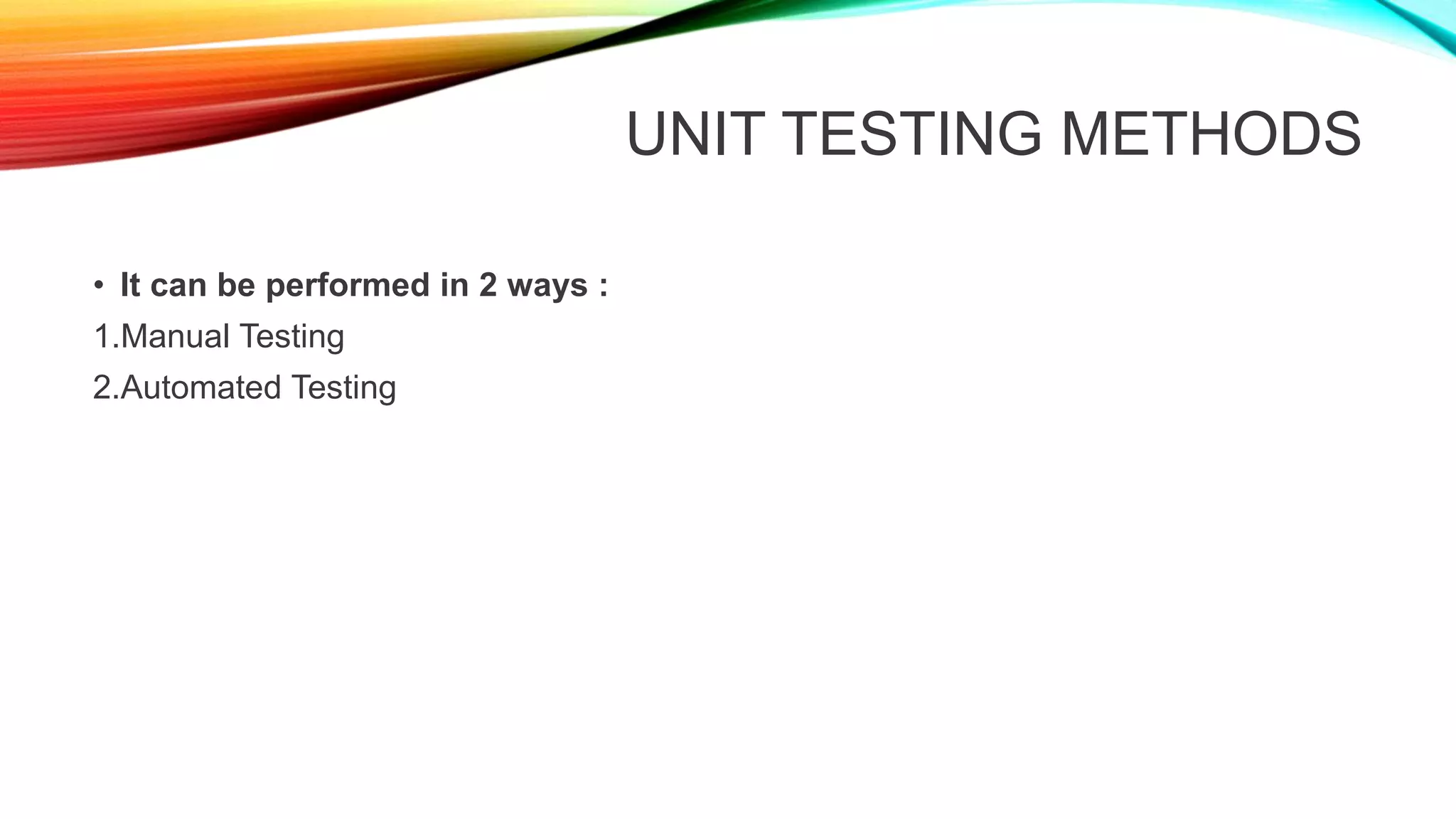 UNIT TESTING METHODS

• It can be performed in 2 ways :

1.Manual Testing

2.Automated Testing